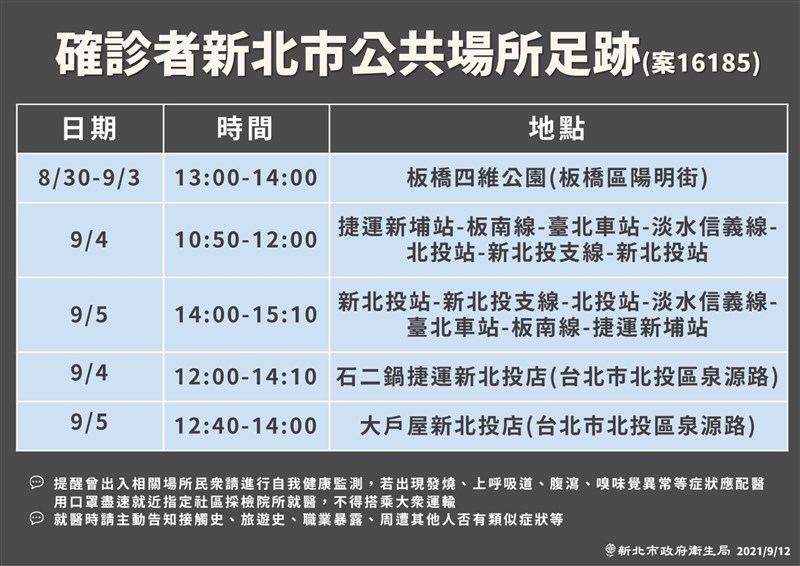 確診者新北市公共場所足跡(案16185)

| 日期 | 時間 | 地點 |
|---|---|---|
| 8/30-9/3 | 13:00-14:00 | 板橋四維公園(板橋區陽明街) |
| 9/4 | 10:50-12:00 | 捷運新埔站-板南線-臺北車站-淡水信義線-北投站-新北投支線-新北投站 |
| 9/5 | 14:00-15:10 | 新北投站-新北投支線-北投站-淡水信義線-臺北車站-板南線-捷運新埔站 |
| 9/4 | 12:00-14:10 | 石二鍋捷運新北投店(台北市北投區泉源路) |
| 9/5 | 12:40-14:00 | 大戶屋新北投店(台北市北投區泉源路) |

提醒曾出入相關場所民眾請進行自我健康監測，若出現發燒、上呼吸道、腹瀉、嗅味覺異常等症狀應配醫用口罩盡速就近指定社區採檢院所就醫，不得搭乘大眾運輸

就醫時請主動告知接觸史、旅遊史、職業暴露、周遭其他人否有類似症狀等

新北市政府衛生局 2021/9/12